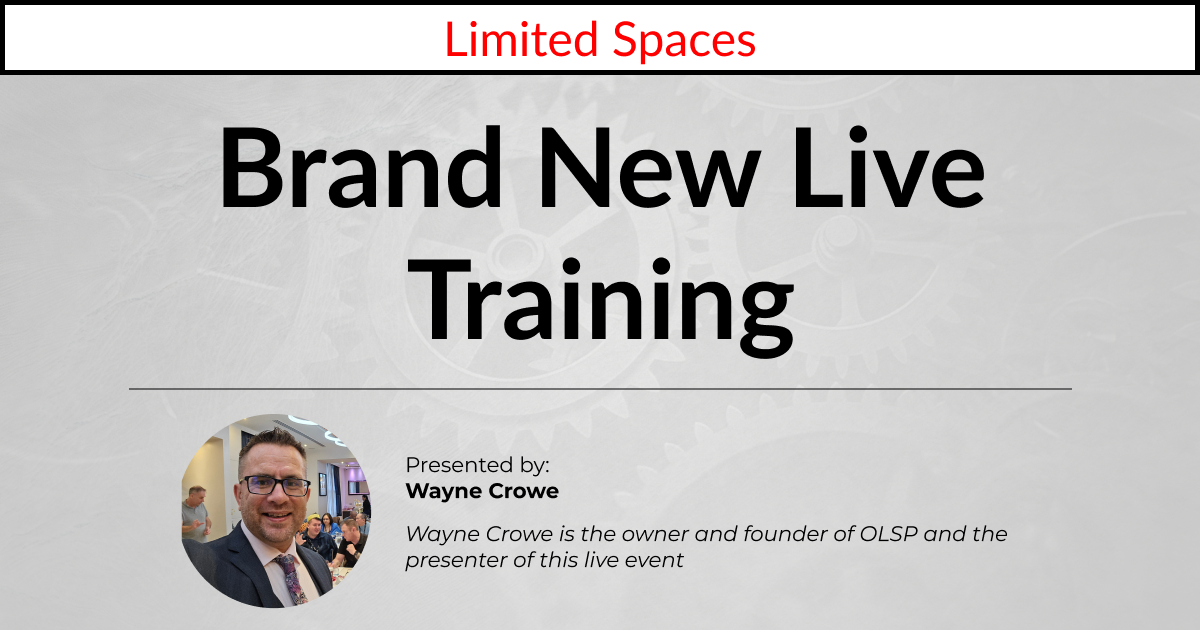 Limited Spaces

Brand New Live Training

Presented by:
Wayne Crowe

Wayne Crowe is the owner and founder of OLSP and the presenter of this live event